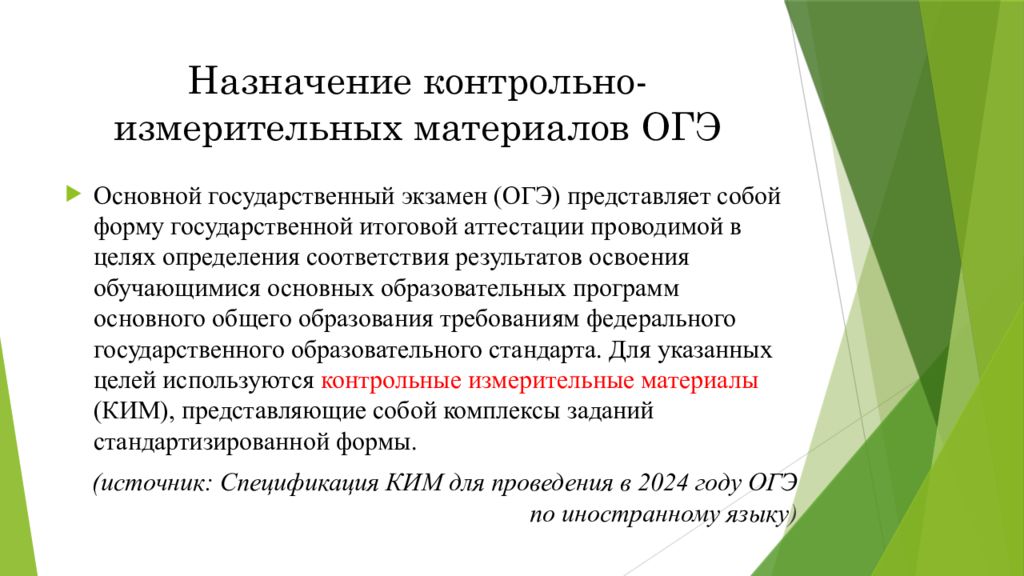 Назначение контрольно-измерительных материалов ОГЭ

Основной государственный экзамен (ОГЭ) представляет собой форму государственной итоговой аттестации проводимой в целях определения соответствия результатов освоения обучающимися основных образовательных программ основного общего образования требованиям федерального государственного образовательного стандарта. Для указанных целей используются контрольные измерительные материалы (КИМ), представляющие собой комплексы заданий стандартизированной формы.

(источник: Спецификация КИМ для проведения в 2024 году ОГЭ по иностранному языку)